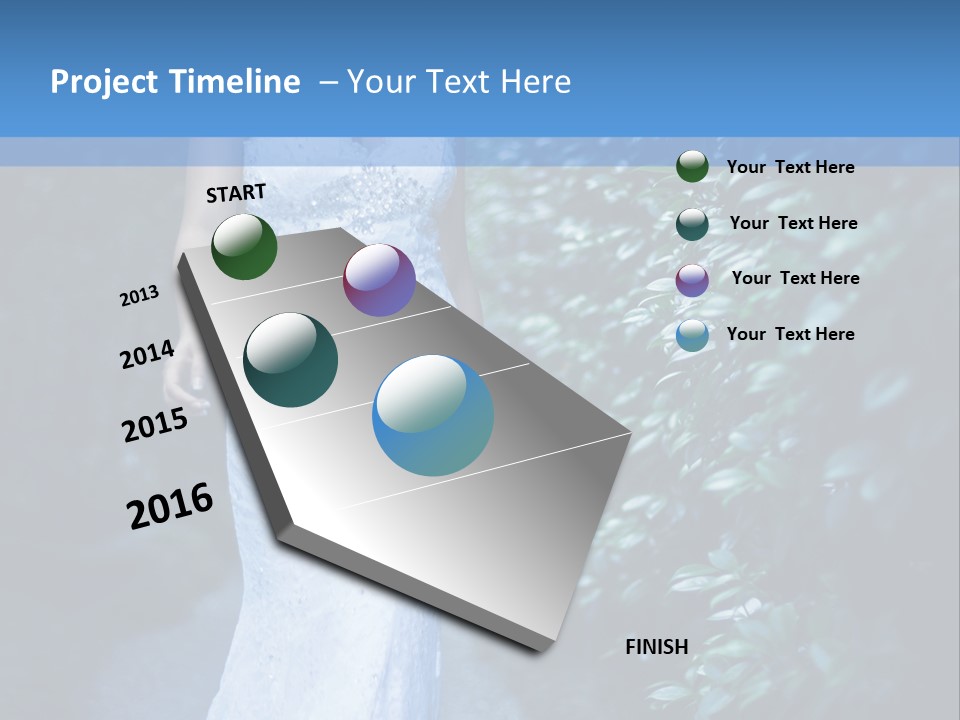 Project Timeline – Your Text Here

START

2013

2014

2015

2016

FINISH

Your Text Here

Your Text Here

Your Text Here

Your Text Here